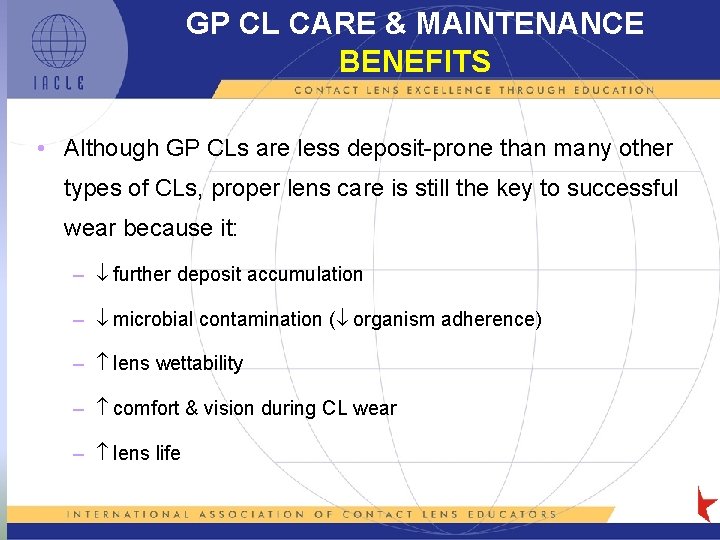 IACLE

GP CL CARE & MAINTENANCE
BENEFITS

CONTACT LENS EXCELLENCE THROUGH EDUCATION

• Although GP CLs are less deposit-prone than many other types of CLs, proper lens care is still the key to successful wear because it:

– $\downarrow$ further deposit accumulation

– $\downarrow$ microbial contamination ($\downarrow$ organism adherence)

– $\uparrow$ lens wettability

– $\uparrow$ comfort & vision during CL wear

– $\uparrow$ lens life

INTERNATIONAL ASSOCIATION OF CONTACT LENS EDUCATORS